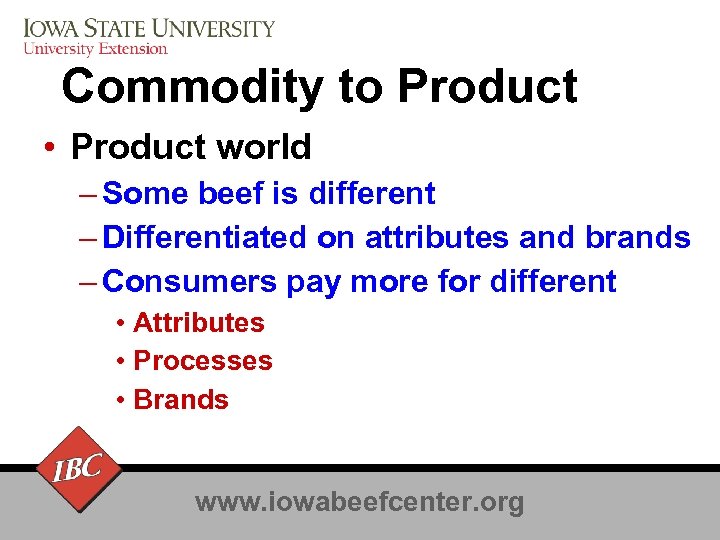 IOWA STATE UNIVERSITY
University Extension

Commodity to Product

• Product world
– Some beef is different
– Differentiated on attributes and brands
– Consumers pay more for different
• Attributes
• Processes
• Brands

IBC

www.iowabeefcenter.org